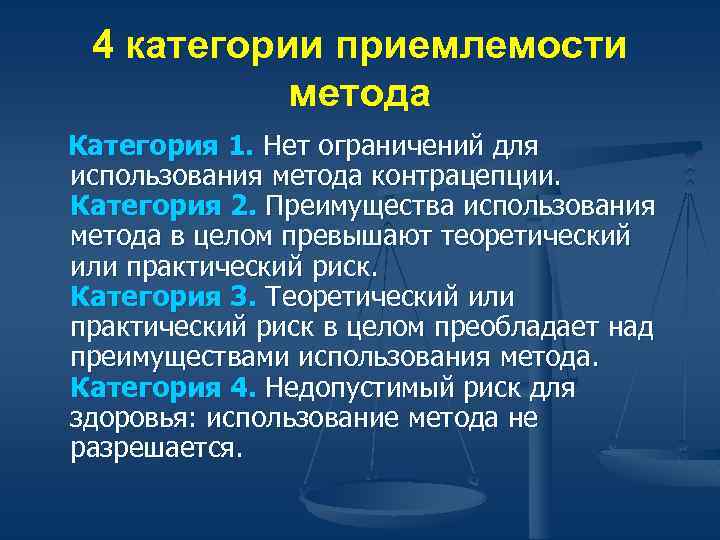 4 категории приемлемости метода

Категория 1. Нет ограничений для использования метода контрацепции.
Категория 2. Преимущества использования метода в целом превышают теоретический или практический риск.
Категория 3. Теоретический или практический риск в целом преобладает над преимуществами использования метода.
Категория 4. Недопустимый риск для здоровья: использование метода не разрешается.